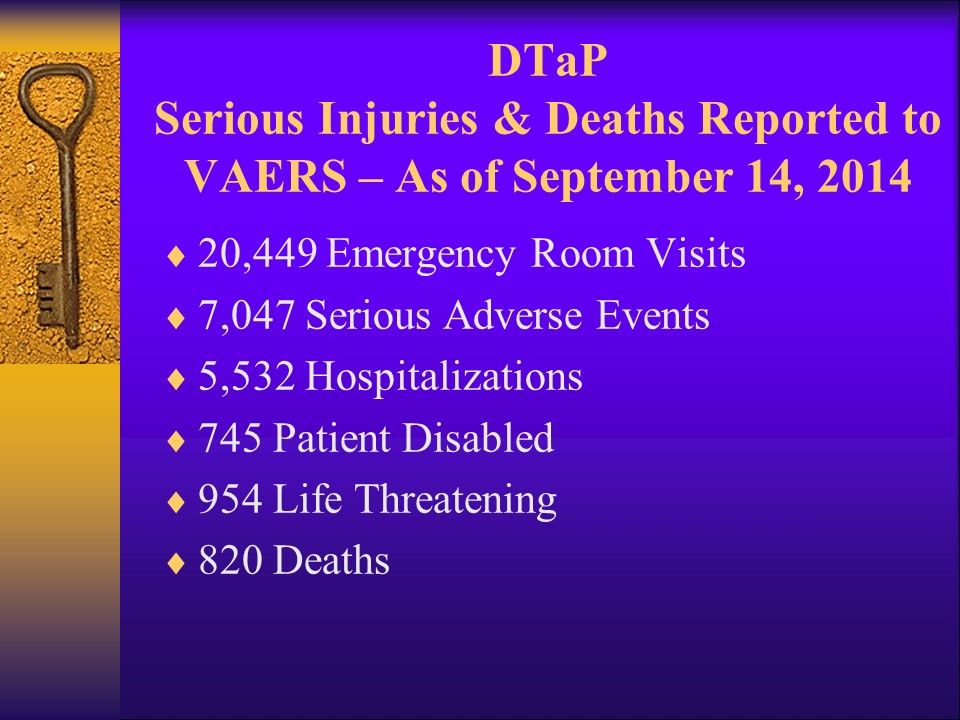 DTaP
Serious Injuries & Deaths Reported to VAERS – As of September 14, 2014

♦ 20,449 Emergency Room Visits
♦ 7,047 Serious Adverse Events
♦ 5,532 Hospitalizations
♦ 745 Patient Disabled
♦ 954 Life Threatening
♦ 820 Deaths